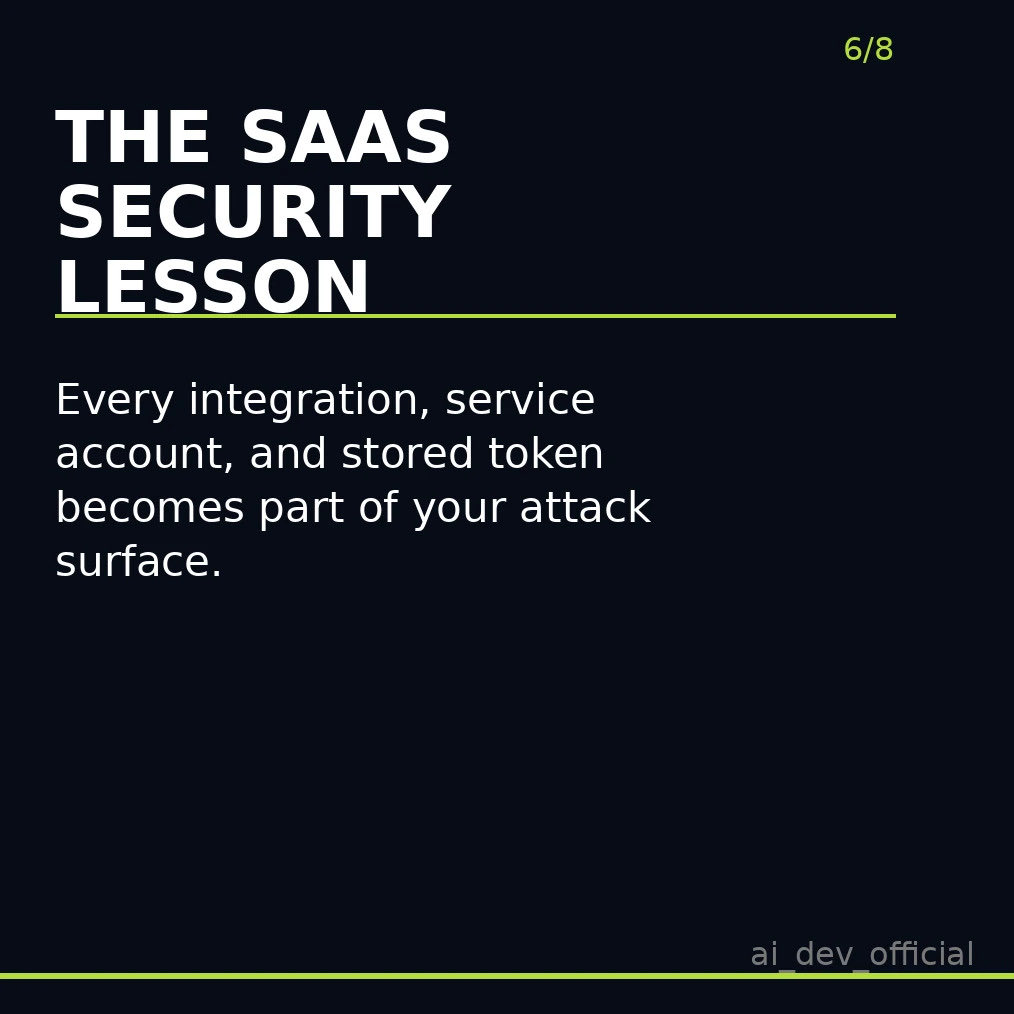 6/8

THE SAAS
SECURITY
LESSON

Every integration, service account, and stored token becomes part of your attack surface.

ai_dev_official